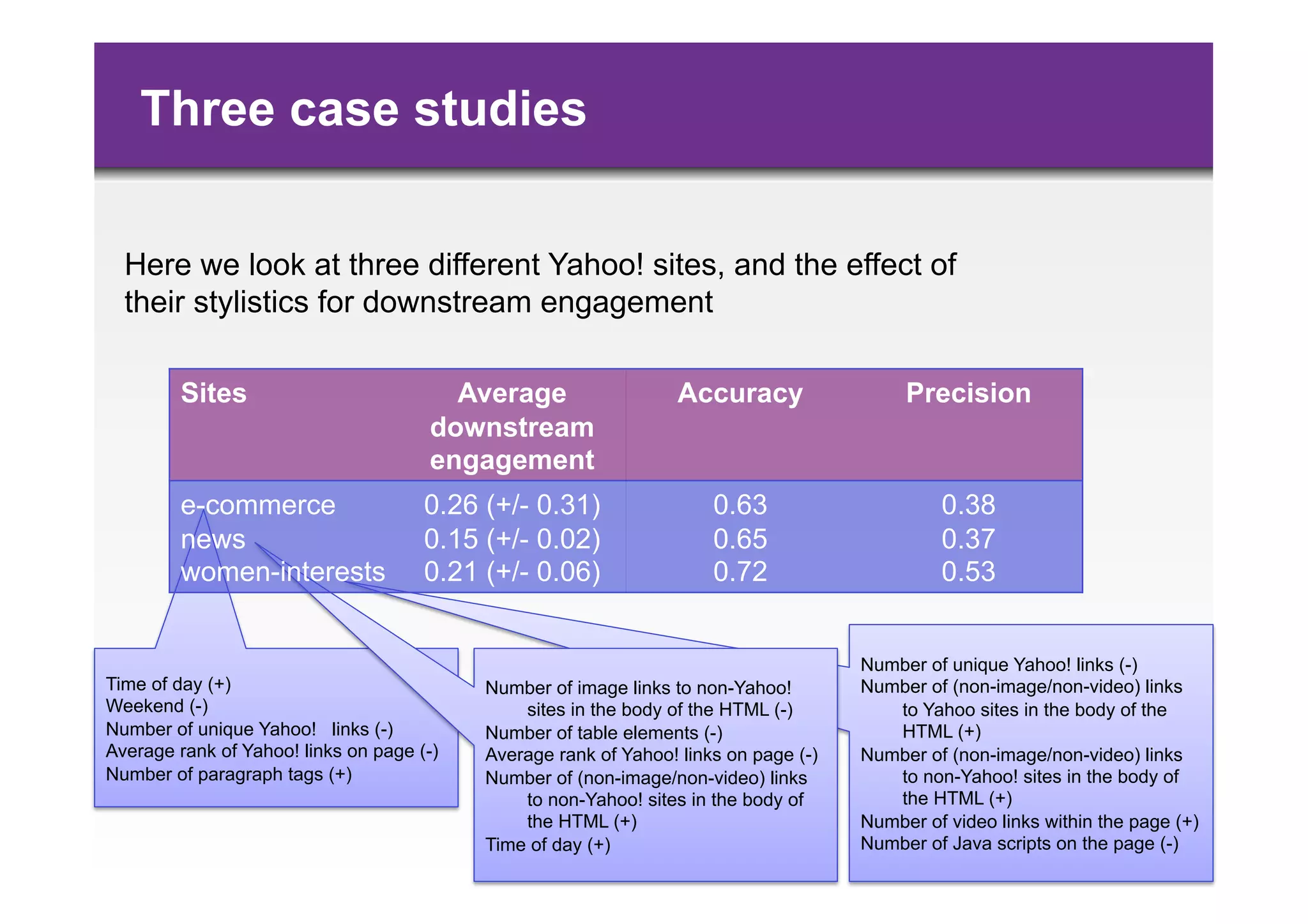 Three case studies

Here we look at three different Yahoo! sites, and the effect of their stylistics for downstream engagement

| Sites | Average downstream engagement | Accuracy | Precision |
|---|---|---|---|
| e-commerce | 0.26 (+/- 0.31) | 0.63 | 0.38 |
| news | 0.15 (+/- 0.02) | 0.65 | 0.37 |
| women-interests | 0.21 (+/- 0.06) | 0.72 | 0.53 |

Time of day (+)
Weekend (-)
Number of unique Yahoo! links (-)
Average rank of Yahoo! links on page (-)
Number of paragraph tags (+)

Number of image links to non-Yahoo! sites in the body of the HTML (-)
Number of table elements (-)
Average rank of Yahoo! links on page (-)
Number of (non-image/non-video) links to non-Yahoo! sites in the body of the HTML (+)
Time of day (+)

Number of unique Yahoo! links (-)
Number of (non-image/non-video) links to Yahoo sites in the body of the HTML (+)
Number of (non-image/non-video) links to non-Yahoo! sites in the body of the HTML (+)
Number of video links within the page (+)
Number of Java scripts on the page (-)